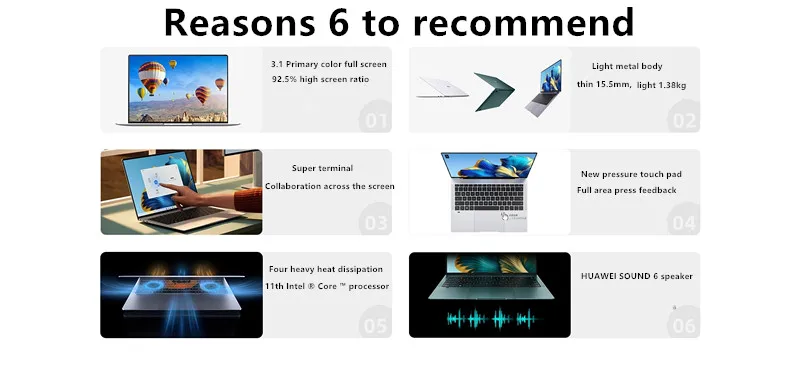 Reasons 6 to recommend

3.1 Primary color full screen
92.5% high screen ratio
01

Light metal body
thin 15.5mm, light 1.38kg
02

Super terminal
Collaboration across the screen
03

New pressure touch pad
Full area press feedback
04

Four heavy heat dissipation
11th Intel ® Core ™ processor
05

HUAWEI SOUND 6 speaker
06